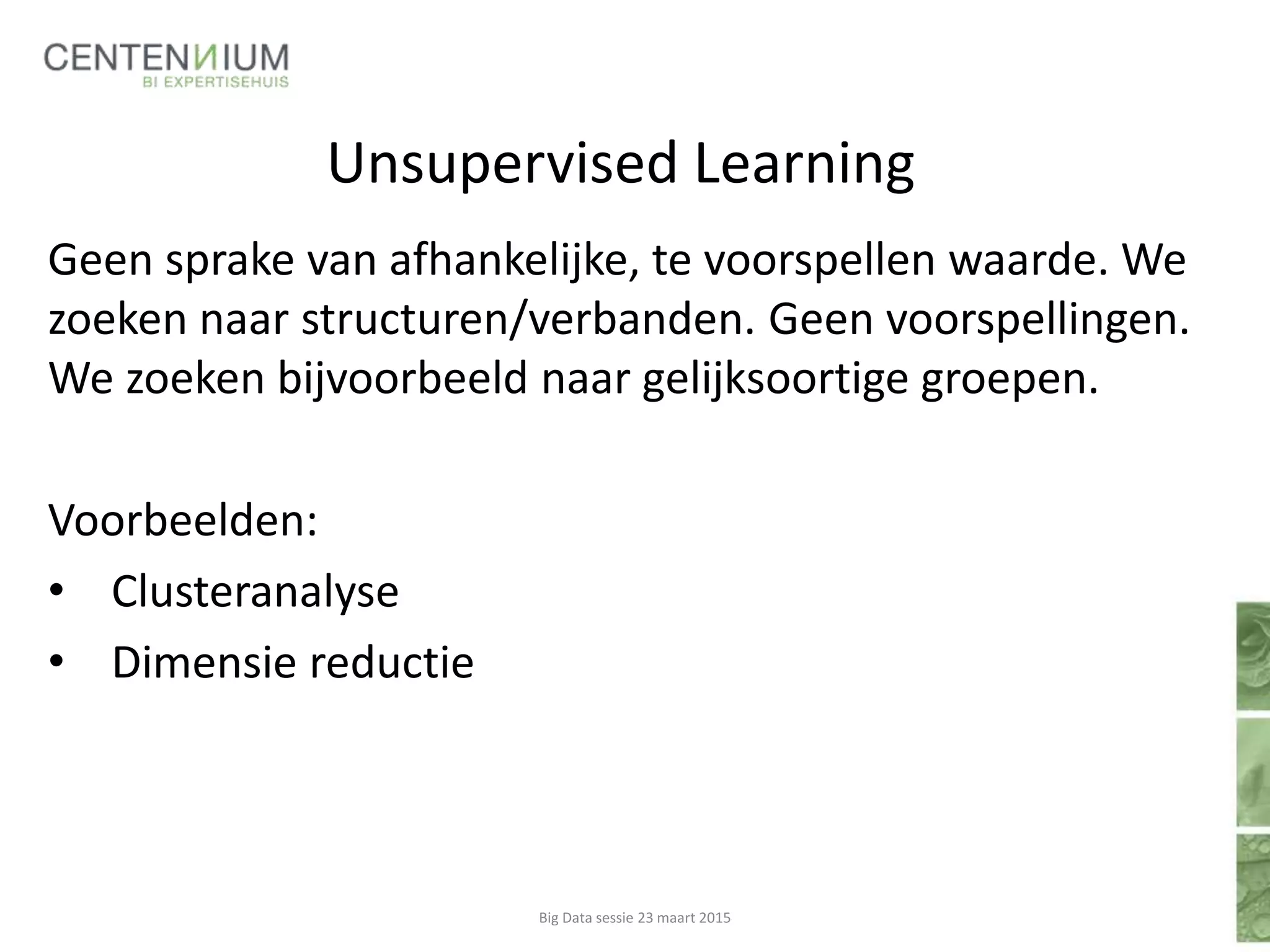 CENTENNIUM
BI EXPERTISEHUIS

Unsupervised Learning

Geen sprake van afhankelijke, te voorspellen waarde. We zoeken naar structuren/verbanden. Geen voorspellingen. We zoeken bijvoorbeeld naar gelijksoortige groepen.

Voorbeelden:
• Clusteranalyse
• Dimensie reductie

Big Data sessie 23 maart 2015